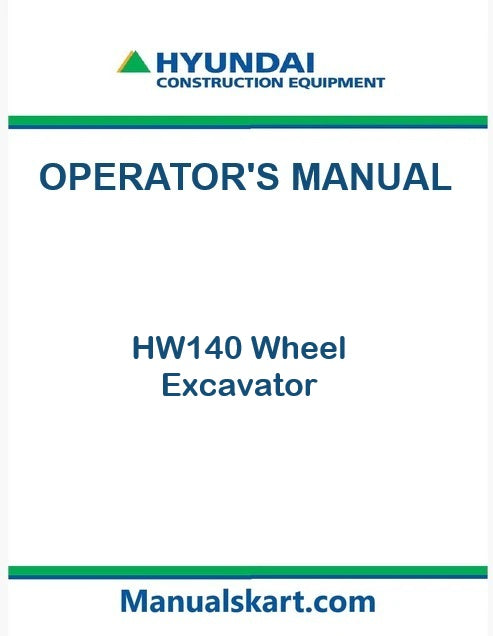 HYUNDAI
CONSTRUCTION EQUIPMENT

OPERATOR'S MANUAL

HW140 Wheel
Excavator

Manualskart.com